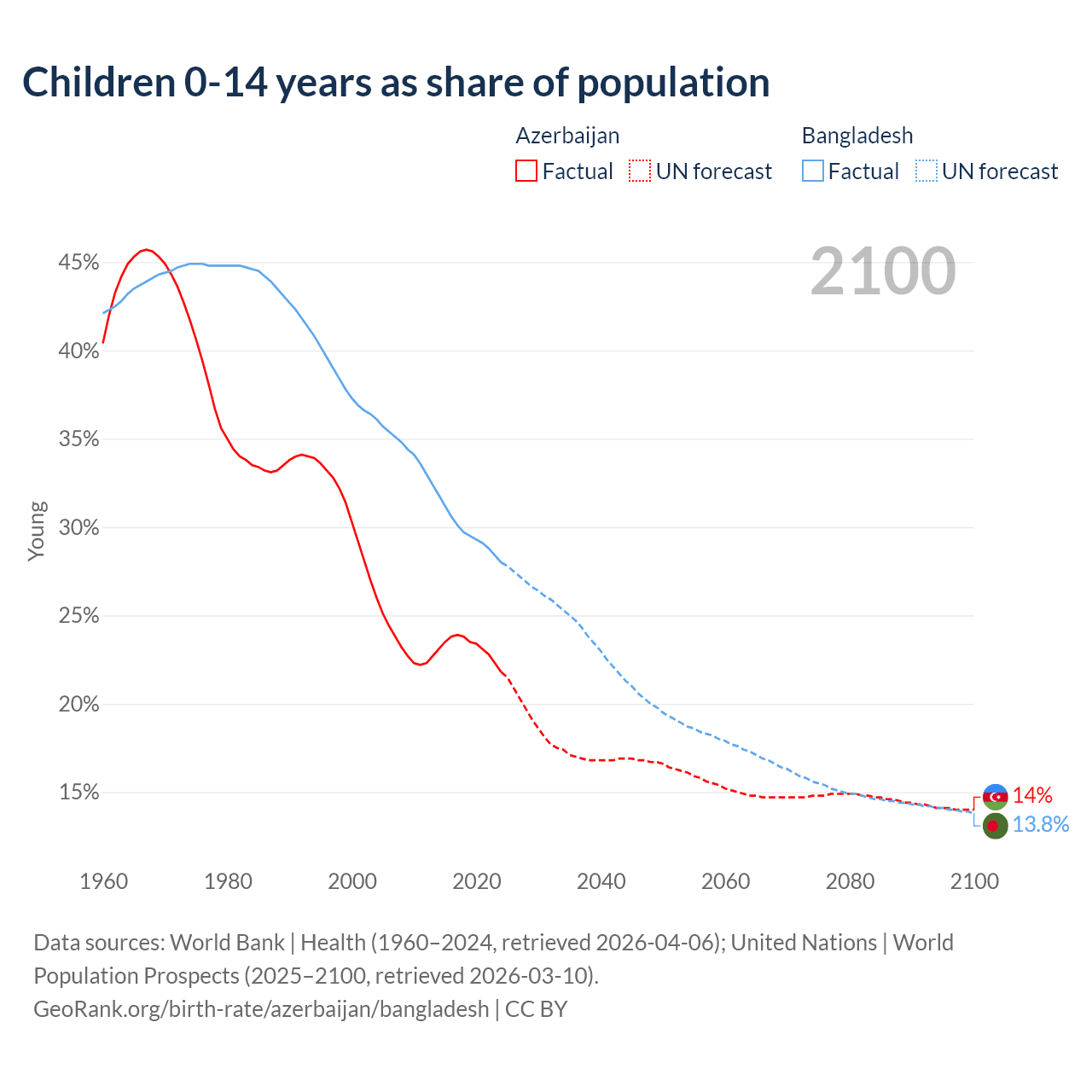 Children 0-14 years as share of population

Azerbaijan
Factual
UN forecast

Bangladesh
Factual
UN forecast

2100

45%
40%
35%
30%
25%
20%
15%

Young

14%
13.8%

1960
1980
2000
2020
2040
2060
2080
2100

Data sources: World Bank | Health (1960–2024, retrieved 2026-04-06); United Nations | World Population Prospects (2025–2100, retrieved 2026-03-10).
GeoRank.org/birth-rate/azerbaijan/bangladesh | CC BY